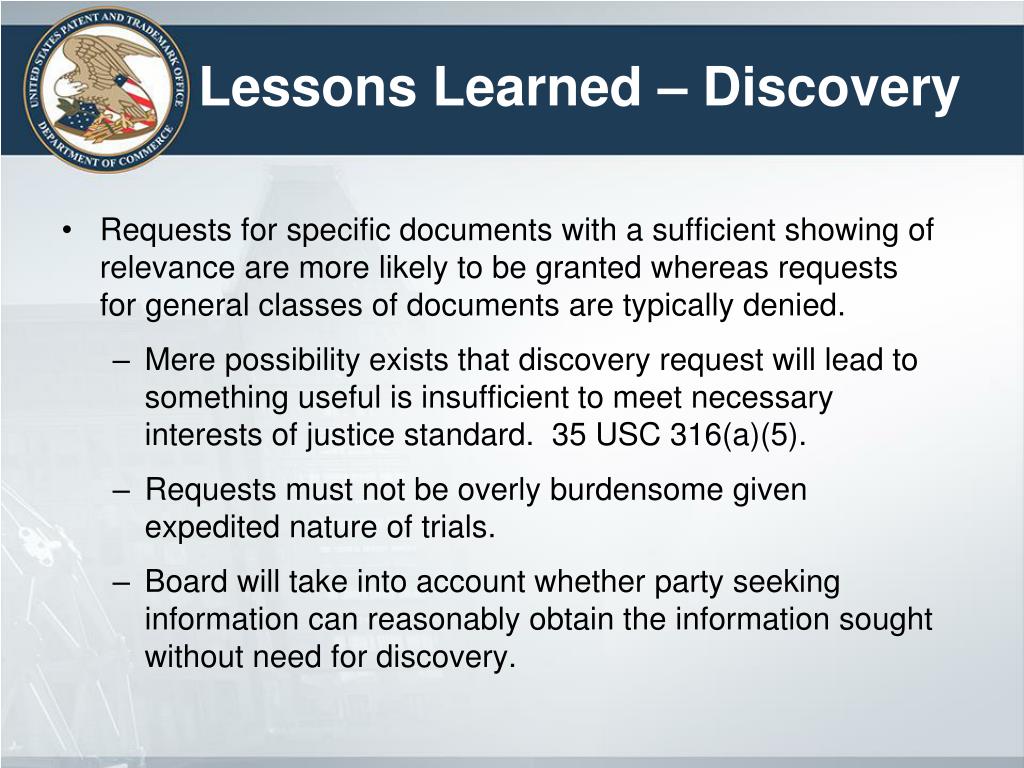 UNITED STATES PATENT AND TRADEMARK OFFICE
DEPARTMENT OF COMMERCE

Lessons Learned – Discovery

• Requests for specific documents with a sufficient showing of relevance are more likely to be granted whereas requests for general classes of documents are typically denied.

– Mere possibility exists that discovery request will lead to something useful is insufficient to meet necessary interests of justice standard. 35 USC 316(a)(5).

– Requests must not be overly burdensome given expedited nature of trials.

– Board will take into account whether party seeking information can reasonably obtain the information sought without need for discovery.